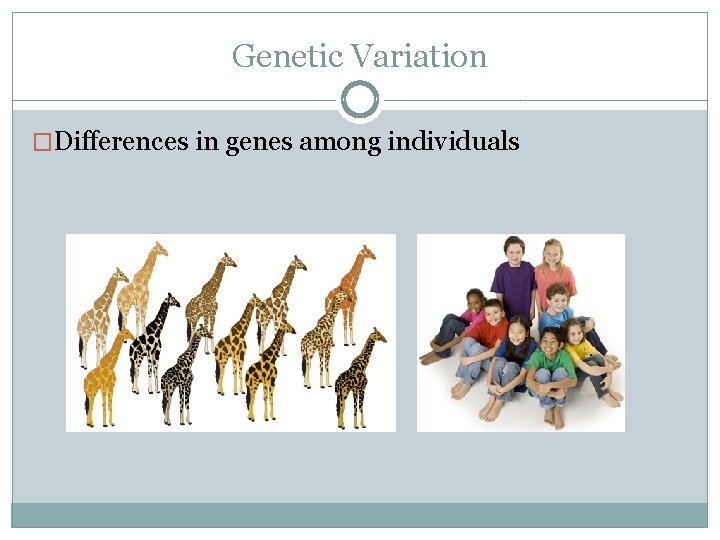 Genetic Variation

□Differences in genes among individuals